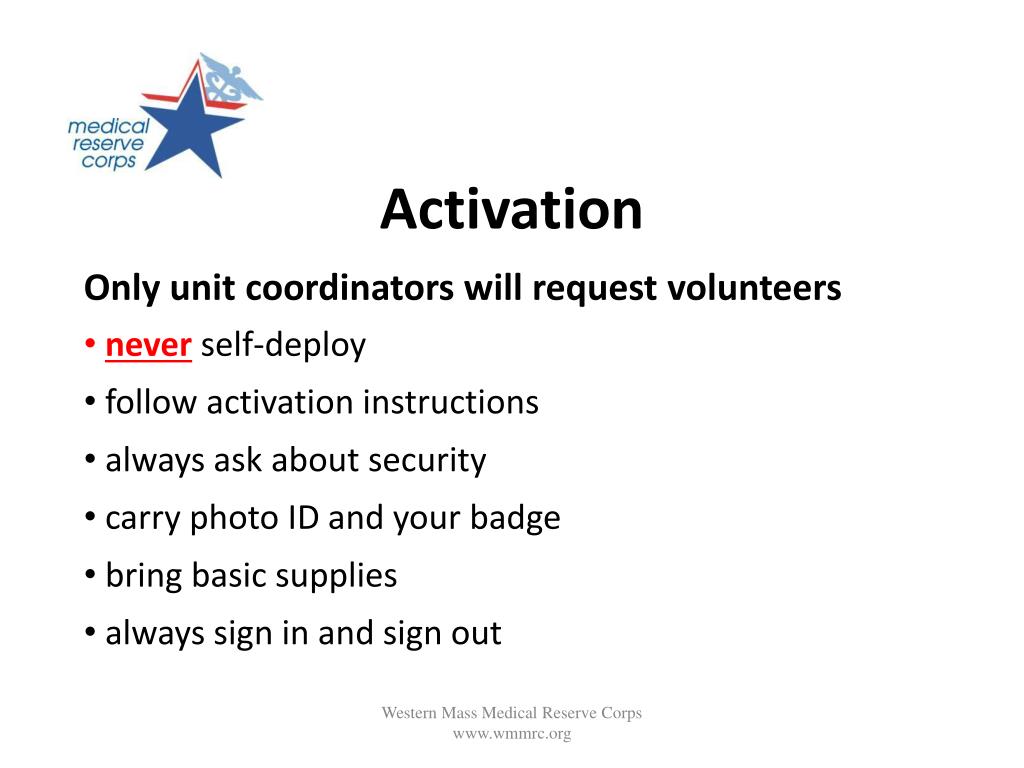 medical reserve corps

Activation

Only unit coordinators will request volunteers

• never self-deploy

• follow activation instructions

• always ask about security

• carry photo ID and your badge

• bring basic supplies

• always sign in and sign out

Western Mass Medical Reserve Corps
www.wmmrc.org